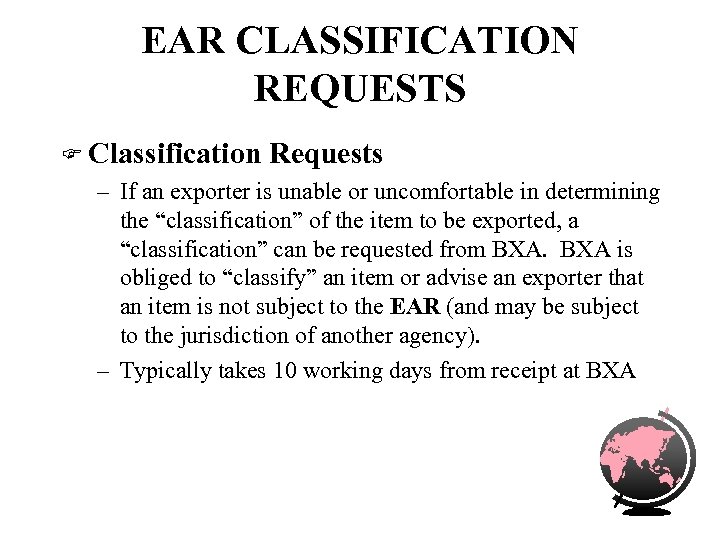 EAR CLASSIFICATION REQUESTS

☞ Classification Requests

– If an exporter is unable or uncomfortable in determining the “classification” of the item to be exported, a “classification” can be requested from BXA. BXA is obliged to “classify” an item or advise an exporter that an item is not subject to the EAR (and may be subject to the jurisdiction of another agency).

– Typically takes 10 working days from receipt at BXA